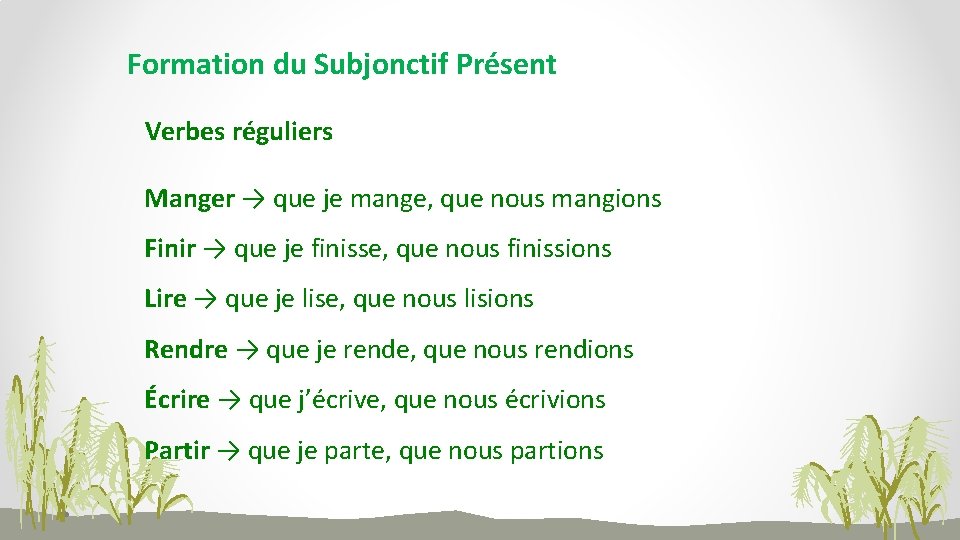 Formation du Subjonctif Présent

Verbes réguliers

Manger → que je mange, que nous mangions

Finir → que je finisse, que nous finissions

Lire → que je lise, que nous lisions

Rendre → que je rende, que nous rendions

Écrire → que j'écrive, que nous écrivions

Partir → que je parte, que nous partions